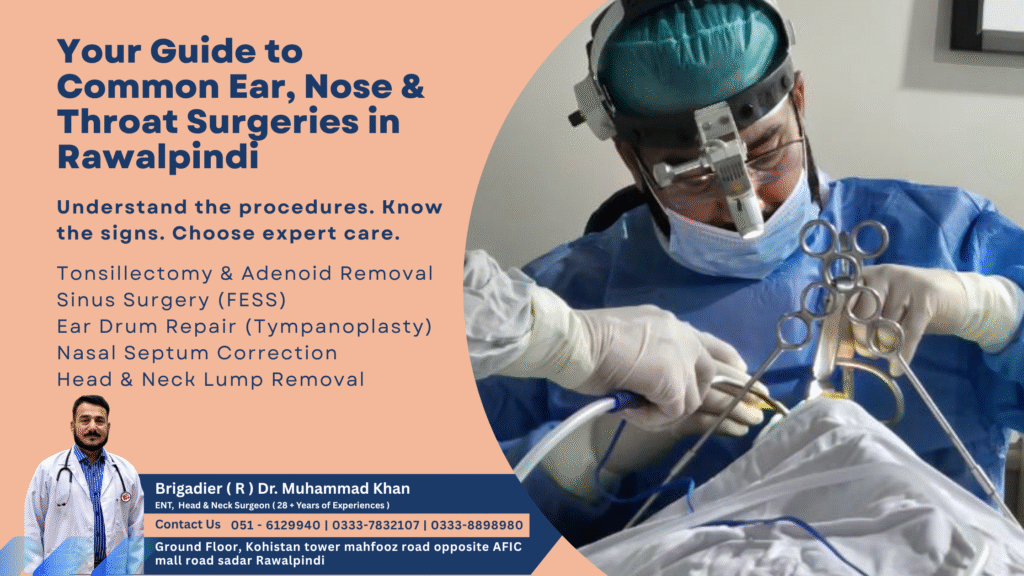 Your Guide to Common Ear, Nose & Throat Surgeries in Rawalpindi

Understand the procedures. Know the signs. Choose expert care.

Tonsillectomy & Adenoid Removal
Sinus Surgery (FESS)
Ear Drum Repair (Tympanoplasty)
Nasal Septum Correction
Head & Neck Lump Removal

Brigadier ( R ) Dr. Muhammad Khan
ENT, Head & Neck Surgeon ( 28 + Years of Experiences )

Contact Us 051 - 6129940 | 0333-7832107 | 0333-8898980

Ground Floor, Kohistan tower mahfooz road opposite AFIC mall road sadar Rawalpindi